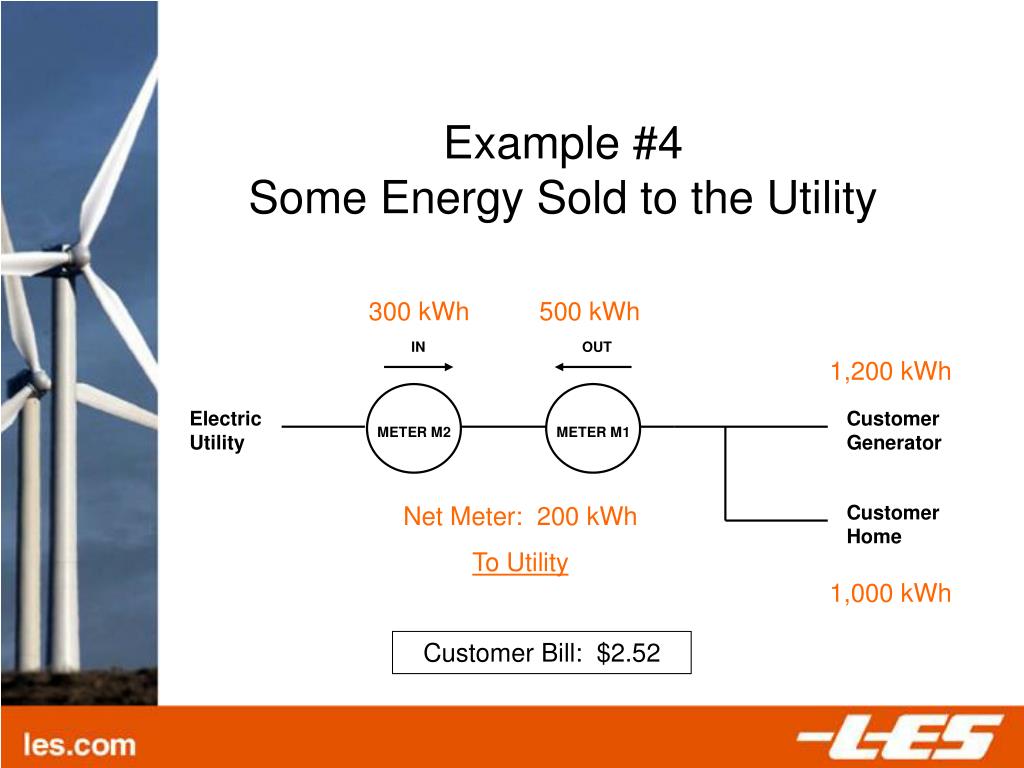 Example #4
Some Energy Sold to the Utility

300 kWh

500 kWh

IN

OUT

1,200 kWh

Electric Utility

METER M2

METER M1

Customer Generator

Net Meter: 200 kWh

To Utility

Customer Home

1,000 kWh

Customer Bill: $2.52

les.com

LES